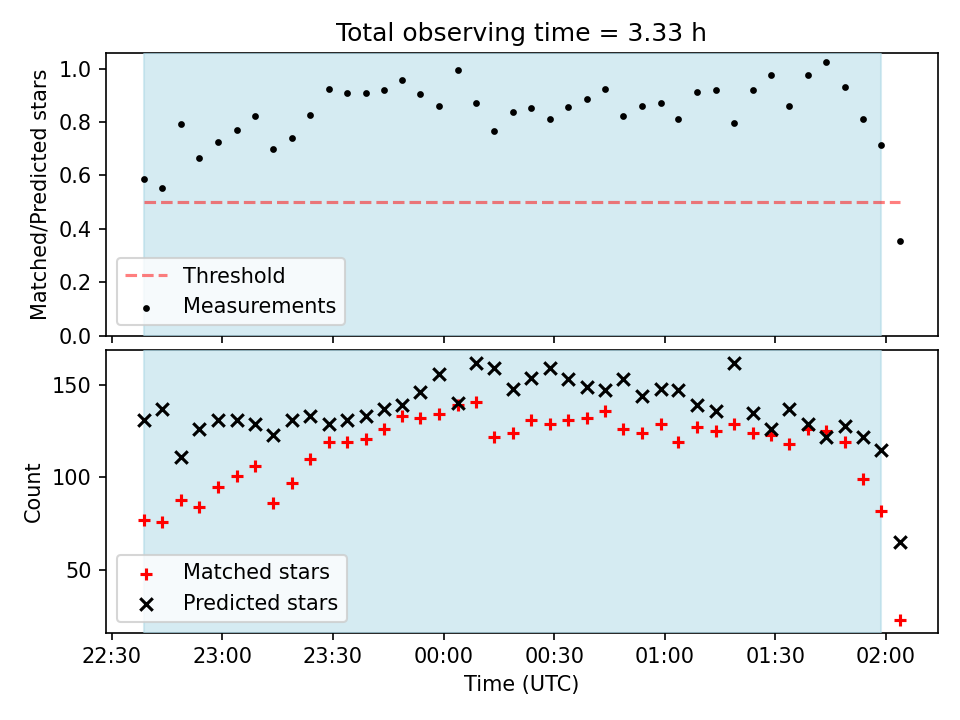 Total observing time = 3.33 h

Matched/Predicted stars

1.0
0.8
0.6
0.4
0.2
0.0

Threshold
Measurements

Count

150
100
50

Matched stars
Predicted stars

22:30 23:00 23:30 00:00 00:30 01:00 01:30 02:00

Time (UTC)